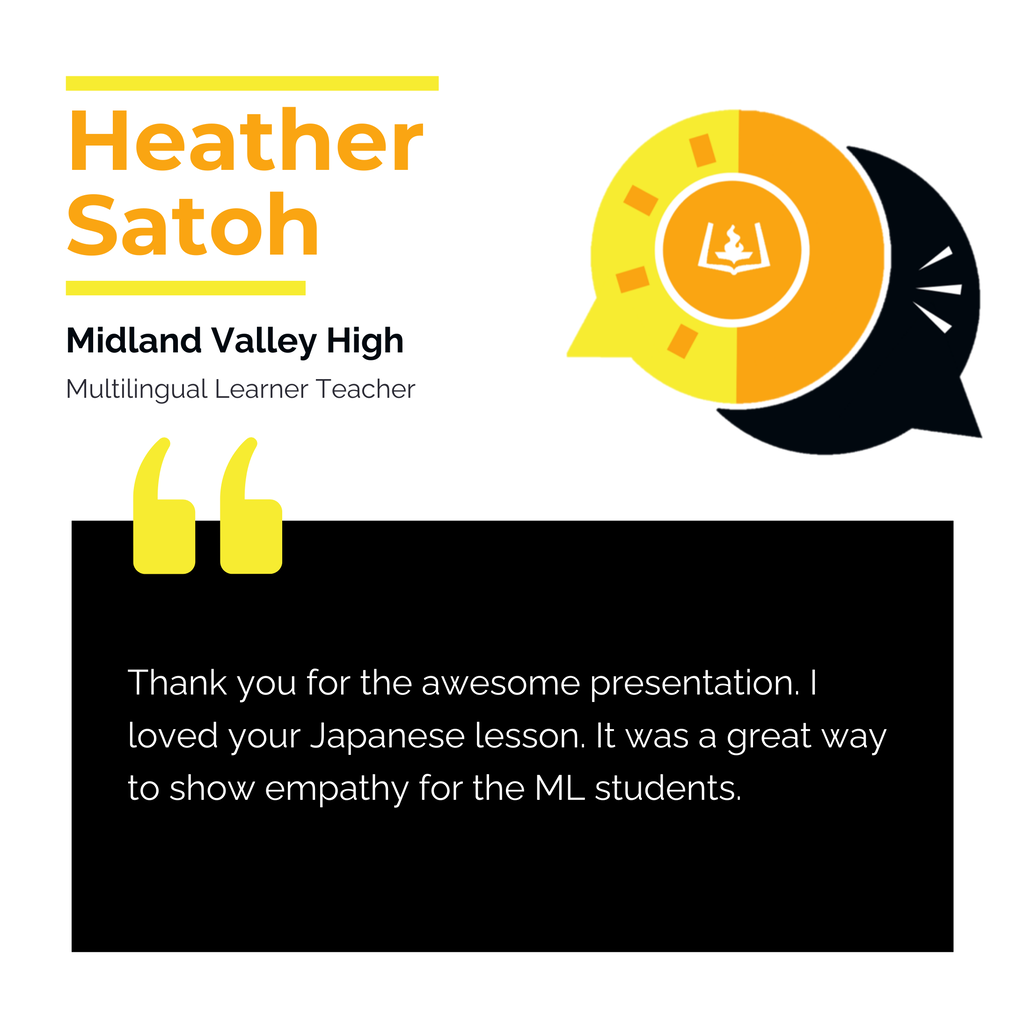 Heather Satoh

Midland Valley High

Multilingual Learner Teacher

“

Thank you for the awesome presentation. I loved your Japanese lesson. It was a great way to show empathy for the ML students.